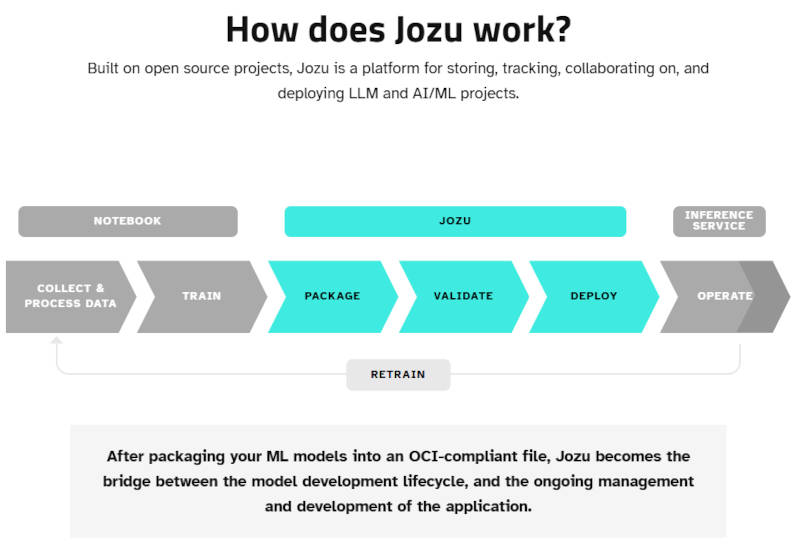 How does Jozu work?

Built on open source projects, Jozu is a platform for storing, tracking, collaborating on, and deploying LLM and AI/ML projects.

NOTEBOOK

JOZU

INFERENCE SERVICE

COLLECT & PROCESS DATA

TRAIN

PACKAGE

VALIDATE

DEPLOY

OPERATE

RETRAIN

After packaging your ML models into an OCI-compliant file, Jozu becomes the bridge between the model development lifecycle, and the ongoing management and development of the application.